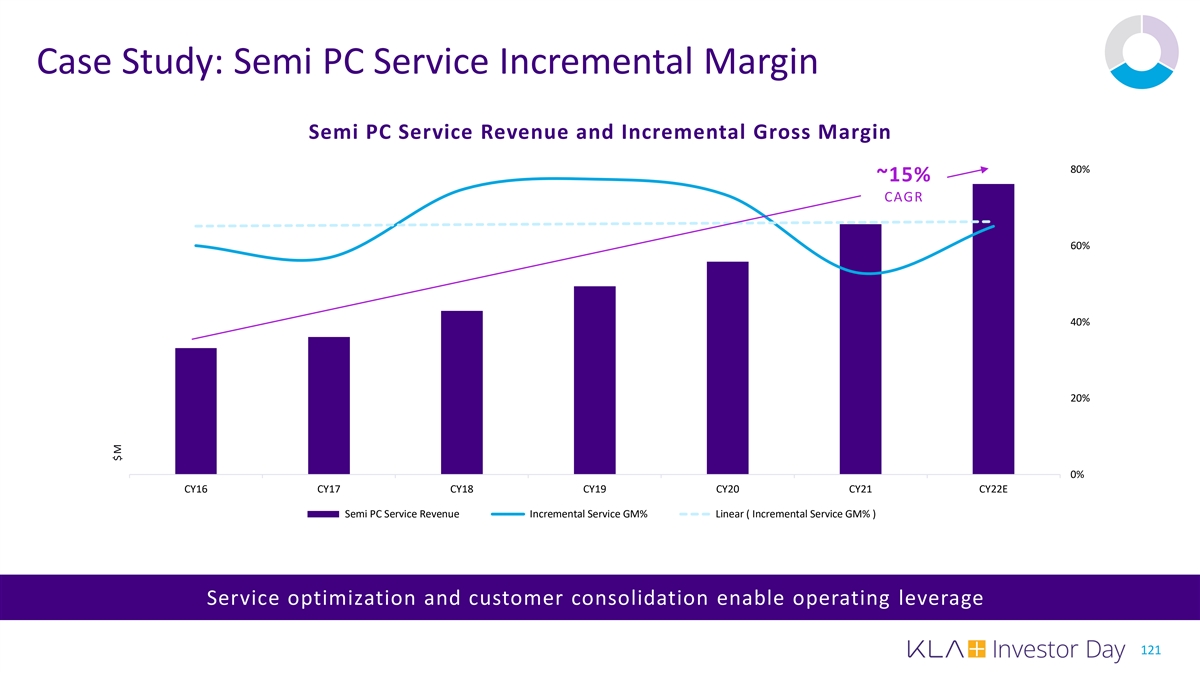 Case Study: Semi PC Service Incremental Margin

Semi PC Service Revenue and Incremental Gross Margin

~15%
CAGR

80%
60%
40%
20%
0%

$M

CY16 CY17 CY18 CY19 CY20 CY21 CY22E

Semi PC Service Revenue Incremental Service GM% Linear ( Incremental Service GM% )

Service optimization and customer consolidation enable operating leverage

KLA Investor Day 121